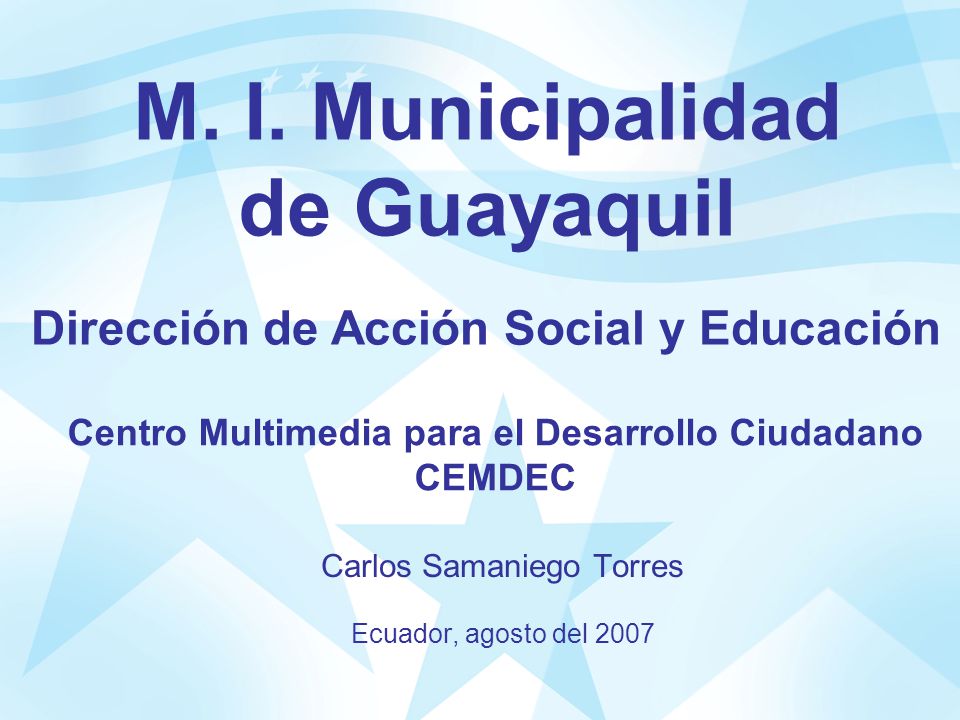 M. I. Municipalidad de Guayaquil

Dirección de Acción Social y Educación

Centro Multimedia para el Desarrollo Ciudadano CEMDEC

Carlos Samaniego Torres

Ecuador, agosto del 2007